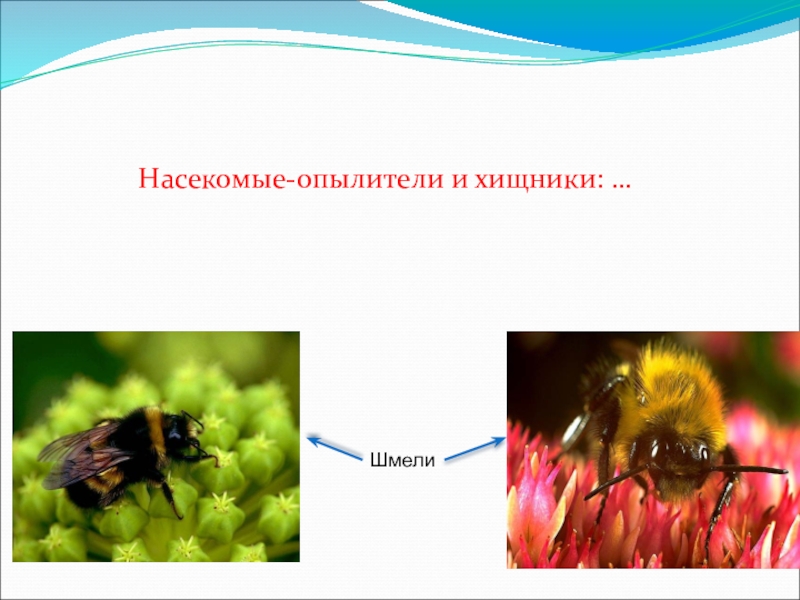 Насекомые-опылители и хищники: …

Шмели